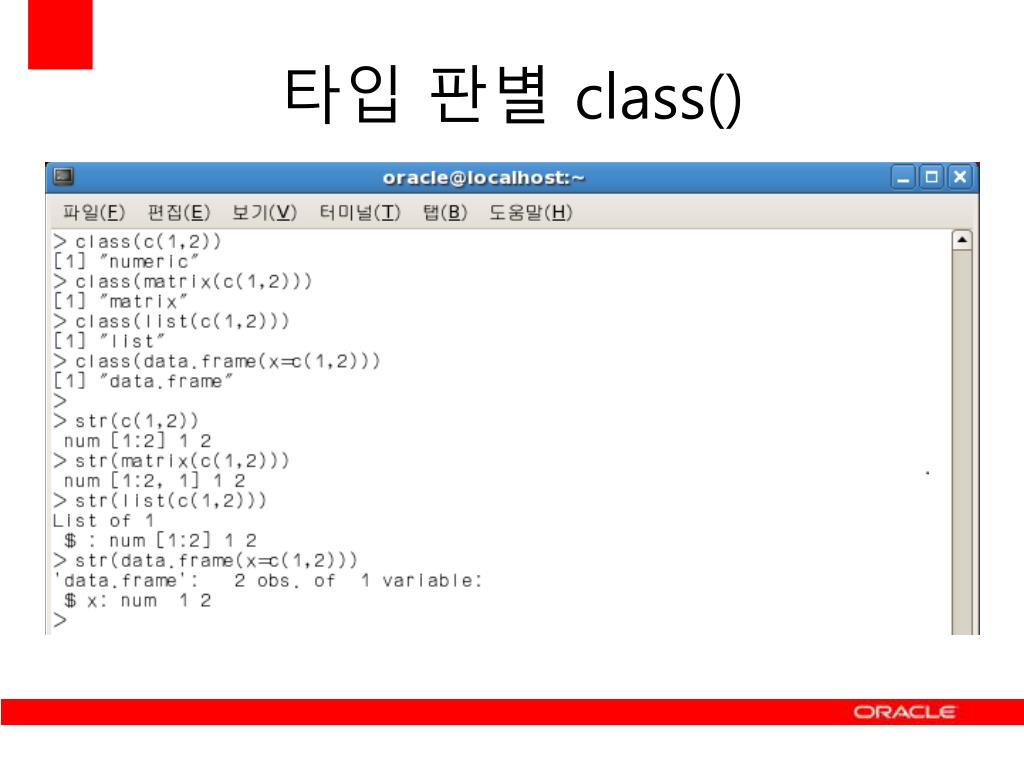 타입 판별 class()

oracle@localhost:~

파일(F) 편집(E) 보기(V) 터미널(T) 탭(B) 도움말(H)

> class(c(1,2))
[1] "numeric"
> class(matrix(c(1,2)))
[1] "matrix"
> class(list(c(1,2)))
[1] "list"
> class(data.frame(x=c(1,2)))
[1] "data.frame"
>
> str(c(1,2))
 num [1:2] 1 2
> str(matrix(c(1,2)))
 num [1:2, 1] 1 2
> str(list(c(1,2)))
List of 1
 $ : num [1:2] 1 2
> str(data.frame(x=c(1,2)))
'data.frame':   2 obs. of  1 variable:
 $ x: num  1 2
>

ORACLE